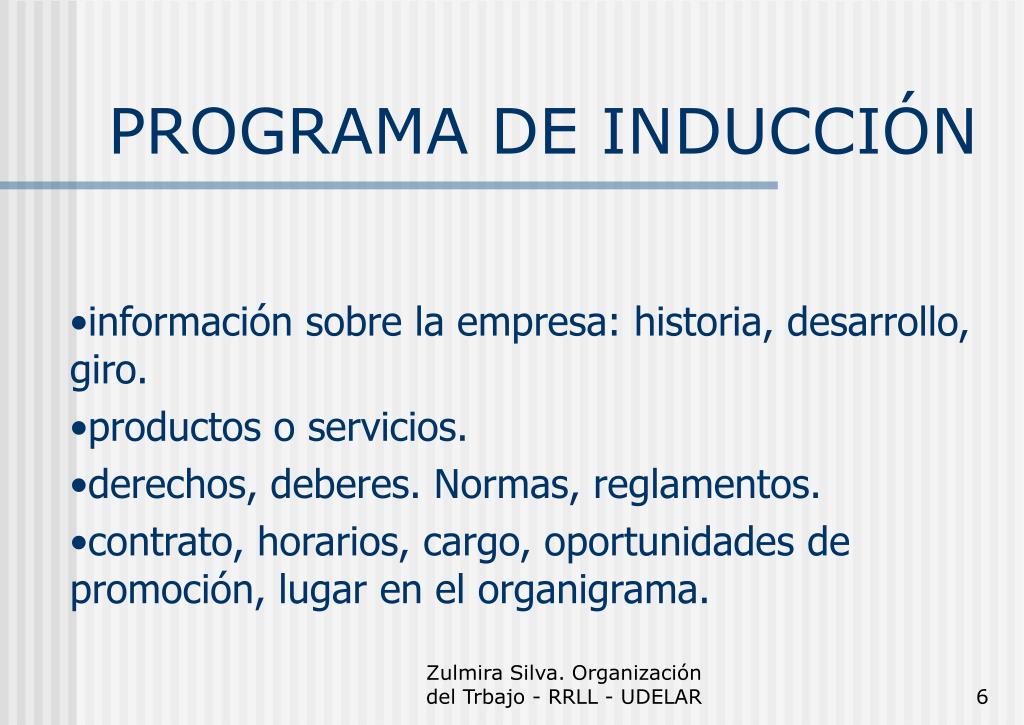 PROGRAMA DE INDUCCIÓN

•información sobre la empresa: historia, desarrollo, giro.

•productos o servicios.

•derechos, deberes. Normas, reglamentos.

•contrato, horarios, cargo, oportunidades de promoción, lugar en el organigrama.

Zulmira Silva. Organización del Trbajo - RRLL - UDELAR

6